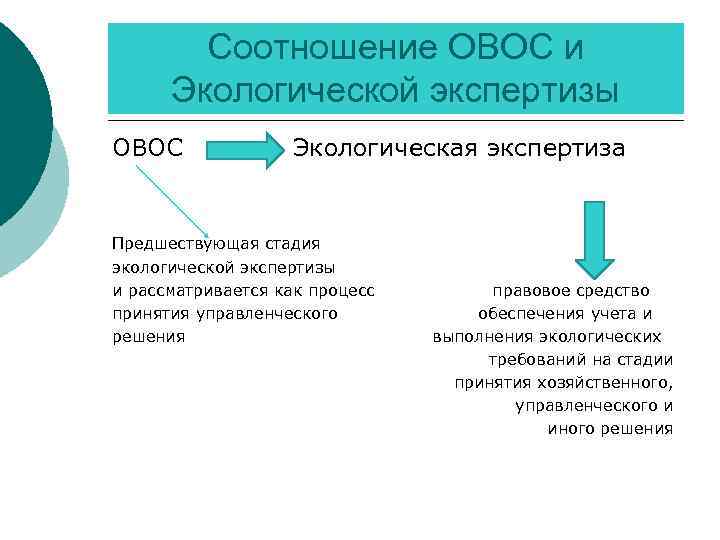 Соотношение ОВОС и Экологической экспертизы

ОВОС

Экологическая экспертиза

Предшествующая стадия экологической экспертизы и рассматривается как процесс принятия управленческого решения

правовое средство обеспечения учета и выполнения экологических требований на стадии принятия хозяйственного, управленческого и иного решения